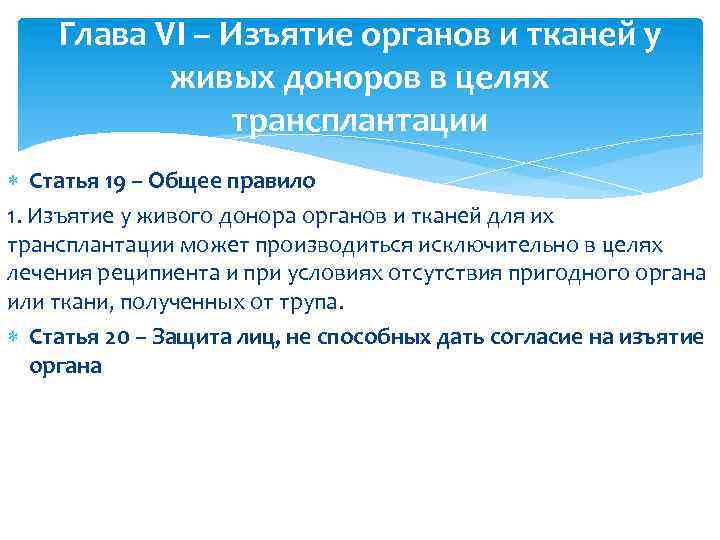 Глава VI – Изъятие органов и тканей у живых доноров в целях трансплантации

Статья 19 – Общее правило

1. Изъятие у живого донора органов и тканей для их трансплантации может производиться исключительно в целях лечения реципиента и при условиях отсутствия пригодного органа или ткани, полученных от трупа.

Статья 20 – Защита лиц, не способных дать согласие на изъятие органа